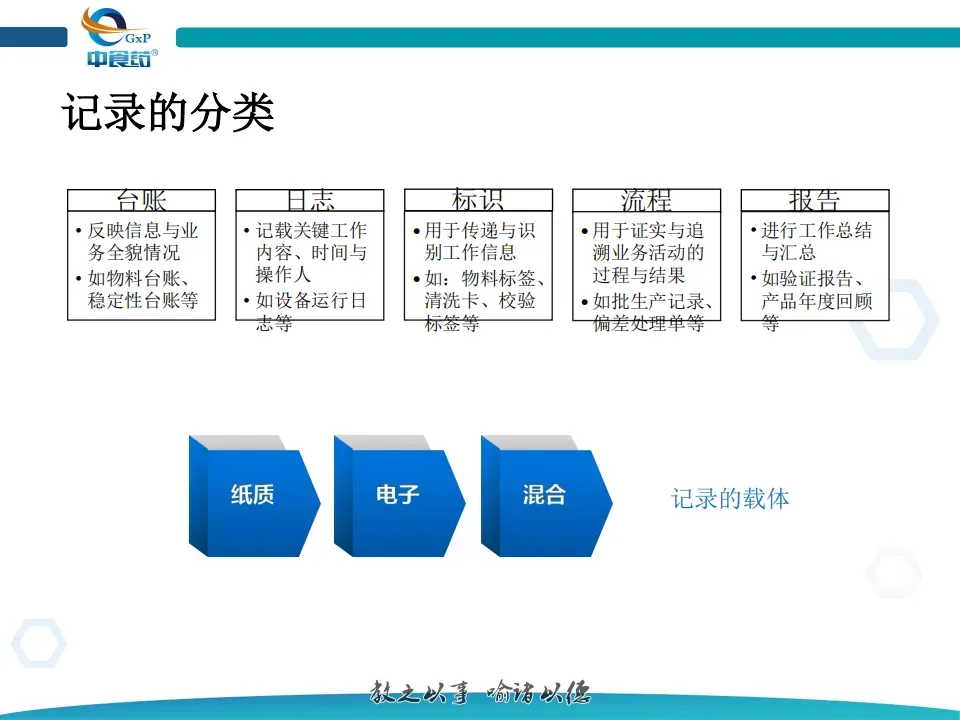 GxP
中食药

记录的分类

台账
• 反映信息与业务全貌情况
• 如物料台账、稳定性台账等

日志
• 记载关键工作内容、时间与操作人
• 如设备运行日志等

标识
• 用于传递与识别工作信息
• 如：物料标签、清洗卡、校验标签等

流程
• 用于证实与追溯业务活动的过程与结果
• 如批生产记录、偏差处理单等

报告
• 进行工作总结与汇总
• 如验证报告、产品年度回顾等

纸质
电子
混合
记录的载体

教之以事 喻诸以德